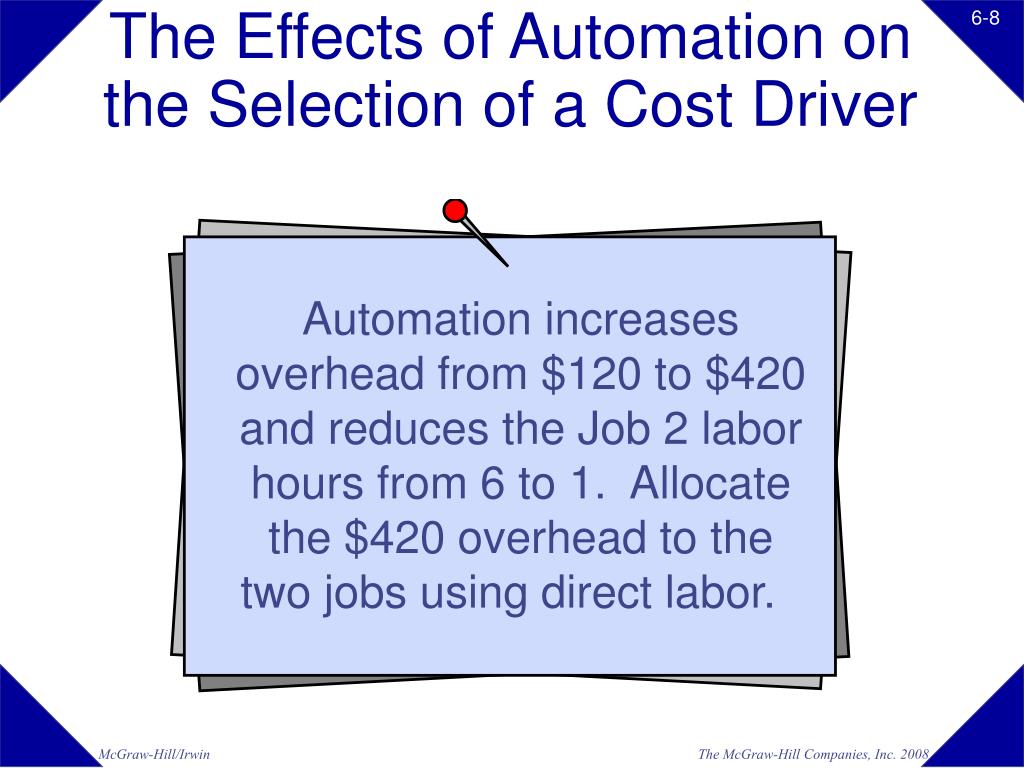 6-8

The Effects of Automation on the Selection of a Cost Driver

Automation increases overhead from \$120 to \$420 and reduces the Job 2 labor hours from 6 to 1. Allocate the \$420 overhead to the two jobs using direct labor.

McGraw-Hill/Irwin

The McGraw-Hill Companies, Inc. 2008